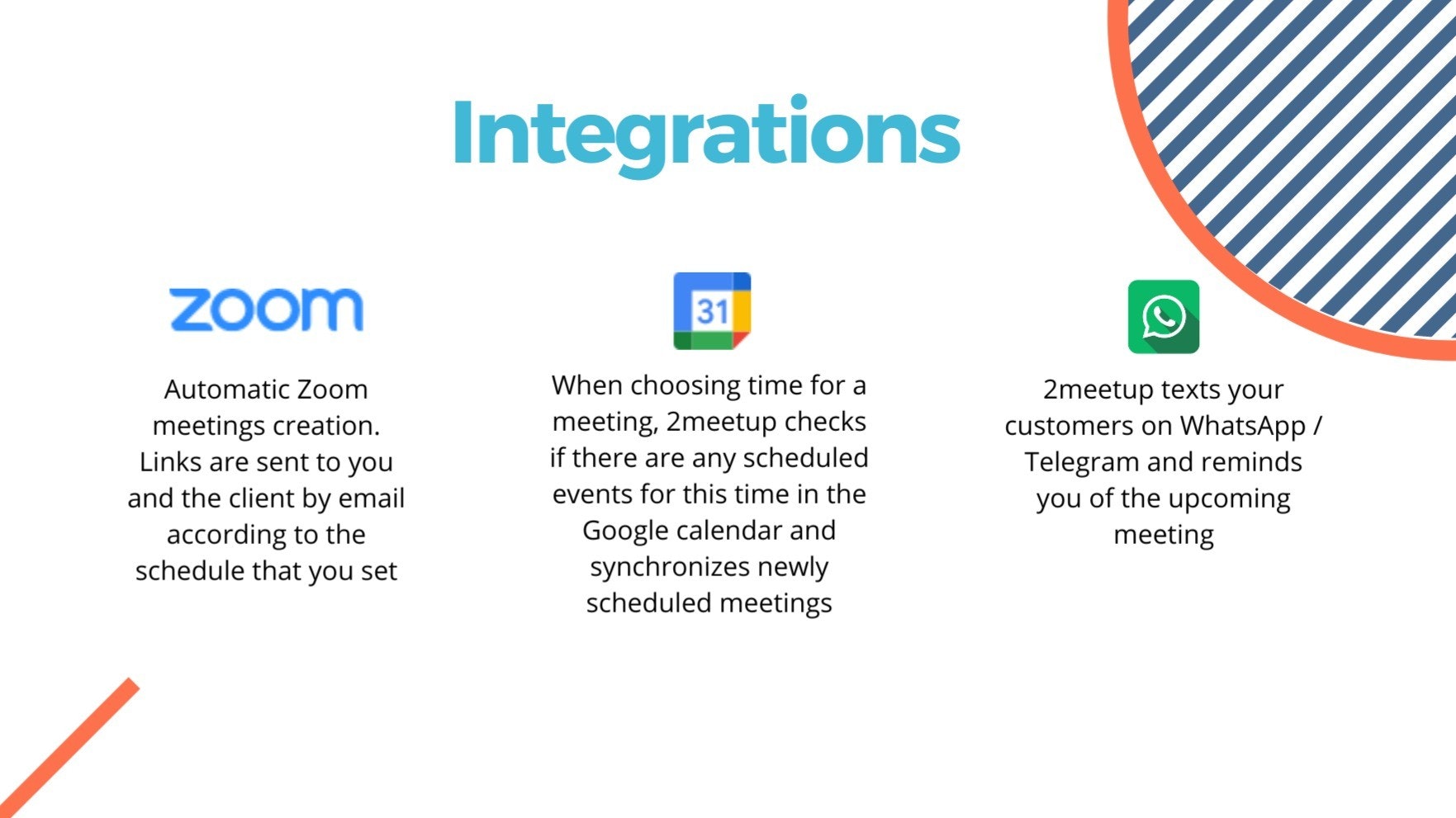 Integrations

zoom

Automatic Zoom meetings creation. Links are sent to you and the client by email according to the schedule that you set

31

When choosing time for a meeting, 2meetup checks if there are any scheduled events for this time in the Google calendar and synchronizes newly scheduled meetings

2meetup texts your customers on WhatsApp / Telegram and reminds you of the upcoming meeting